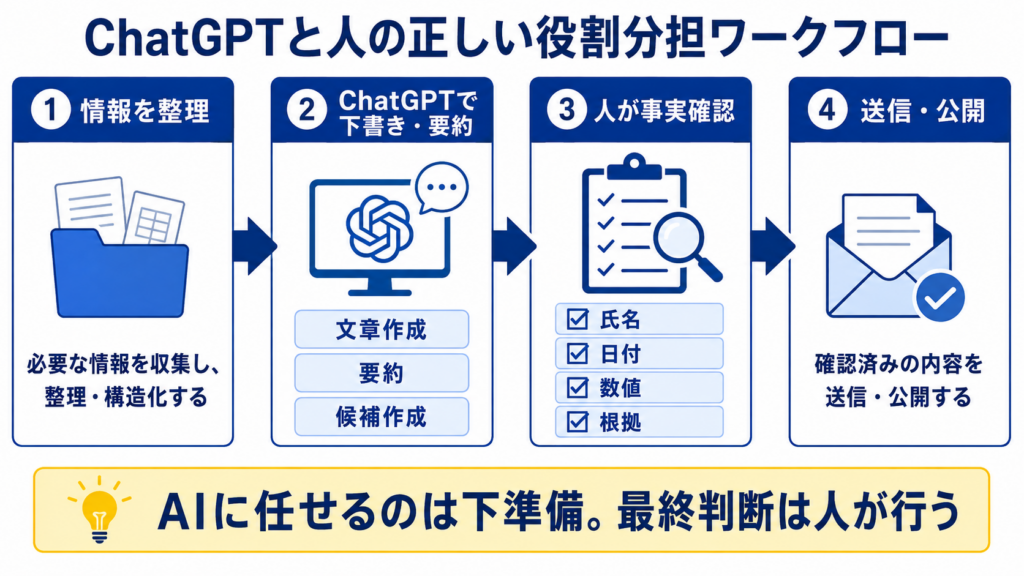 ChatGPTと人の正しい役割分担ワークフロー

1 情報を整理

必要な情報を収集し、整理・構造化する

2 ChatGPTで下書き・要約

文章作成

要約

候補作成

3 人が事実確認

☑ 氏名

☑ 日付

☑ 数値

☑ 根拠

4 送信・公開

確認済みの内容を送信・公開する

AIに任せるのは下準備。最終判断は人が行う